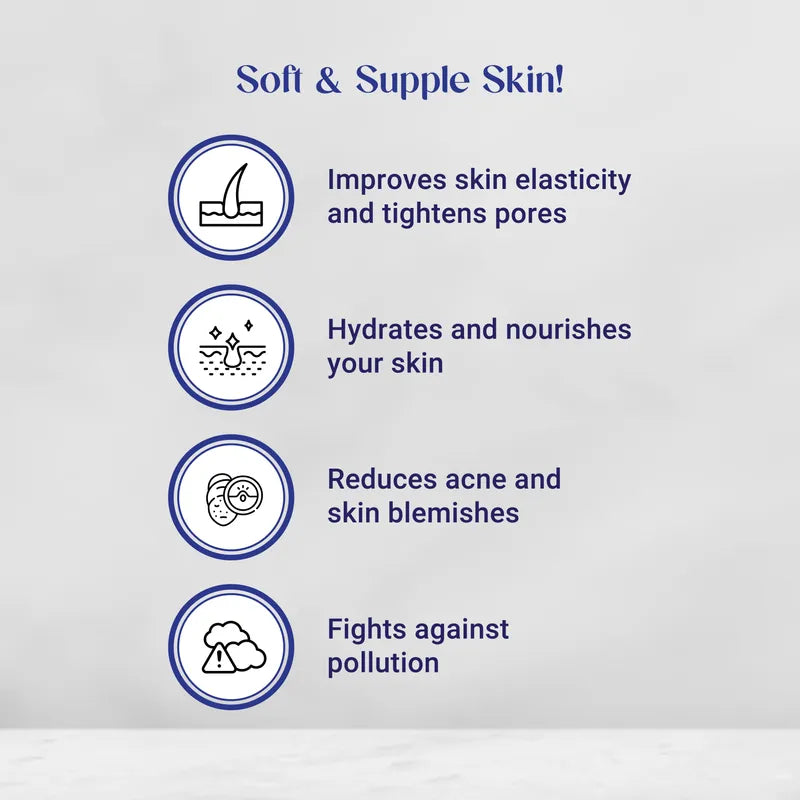 Soft & Supple Skin!

Improves skin elasticity and tightens pores

Hydrates and nourishes your skin

Reduces acne and skin blemishes

Fights against pollution